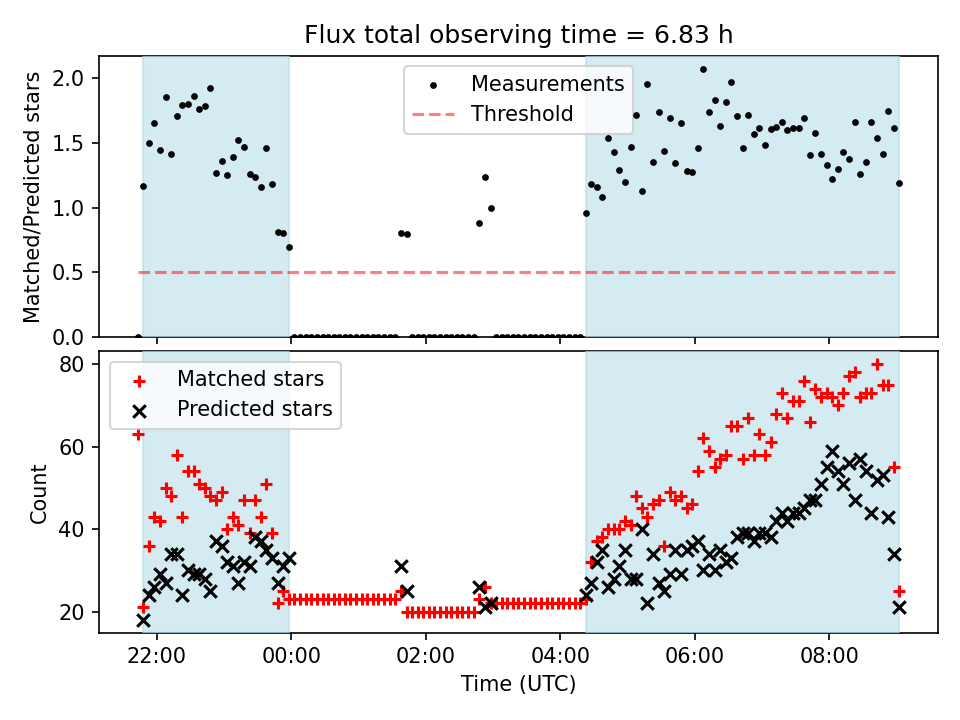 Flux total observing time = 6.83 h

Matched/Predicted stars

2.0
1.5
1.0
0.5
0.0

Measurements
Threshold

Count

80
60
40
20

Matched stars
Predicted stars

22:00
00:00
02:00
04:00
06:00
08:00

Time (UTC)